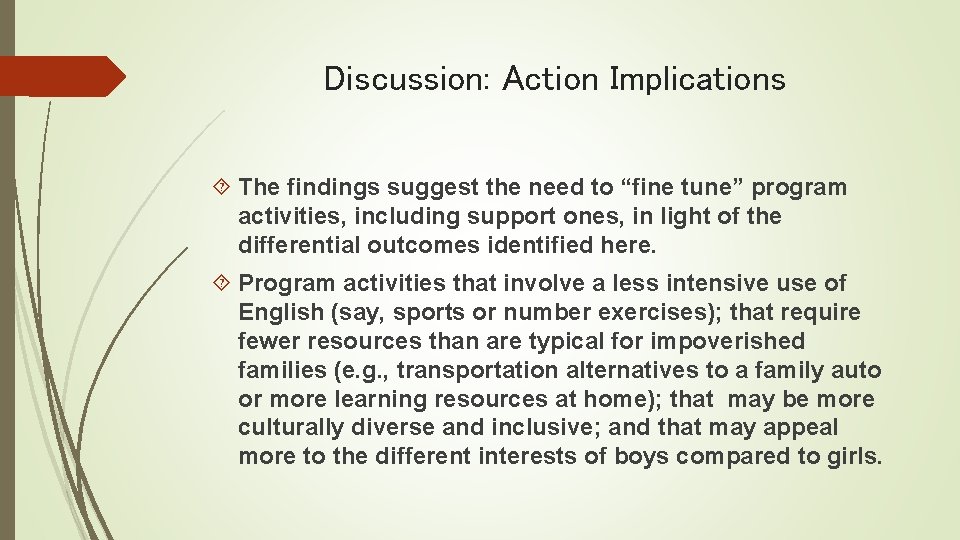 Discussion: Action Implications

The findings suggest the need to “fine tune” program activities, including support ones, in light of the differential outcomes identified here.

Program activities that involve a less intensive use of English (say, sports or number exercises); that require fewer resources than are typical for impoverished families (e.g., transportation alternatives to a family auto or more learning resources at home); that may be more culturally diverse and inclusive; and that may appeal more to the different interests of boys compared to girls.